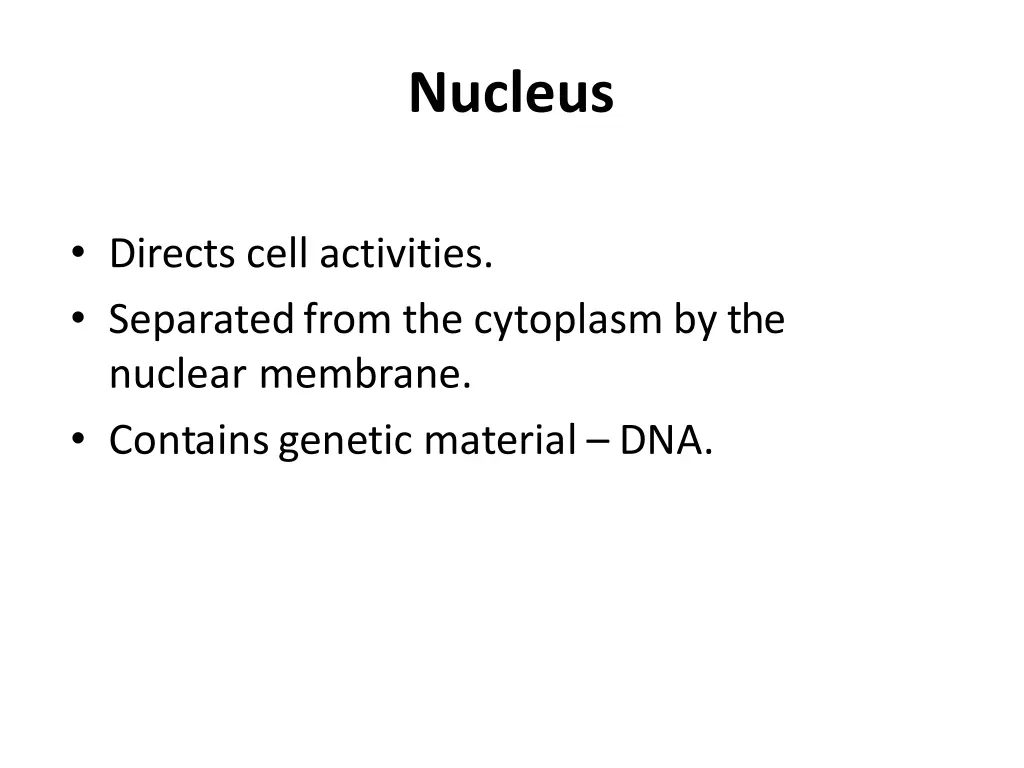 Nucleus

• Directs cell activities.
• Separated from the cytoplasm by the nuclear membrane.
• Contains genetic material – DNA.